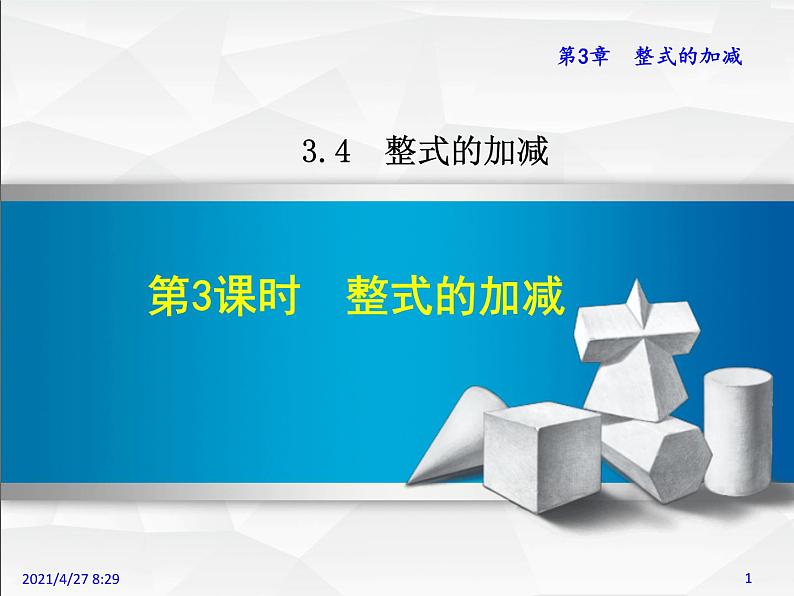 第3章　整式的加减

3.4　整式的加减

第3课时　整式的加减

2021/4/27 8:29

1